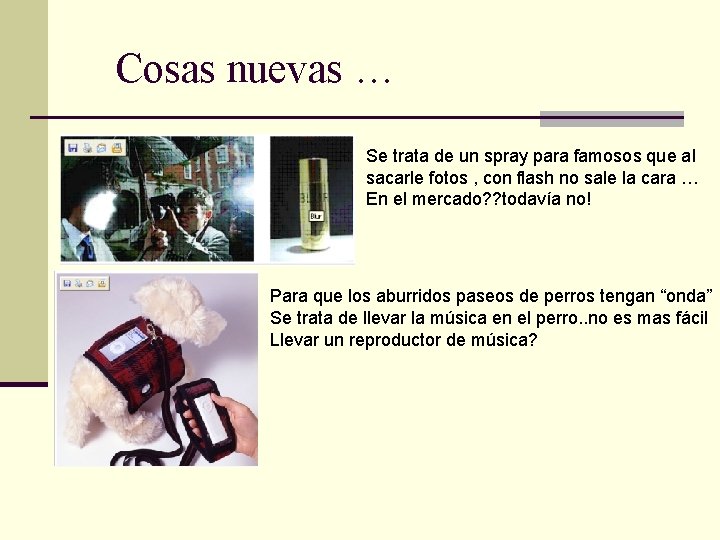 Cosas nuevas …

Blur

Se trata de un spray para famosos que al sacarle fotos , con flash no sale la cara … En el mercado??todavía no!

Para que los aburridos paseos de perros tengan “onda”
Se trata de llevar la música en el perro..no es mas fácil
Llevar un reproductor de música?